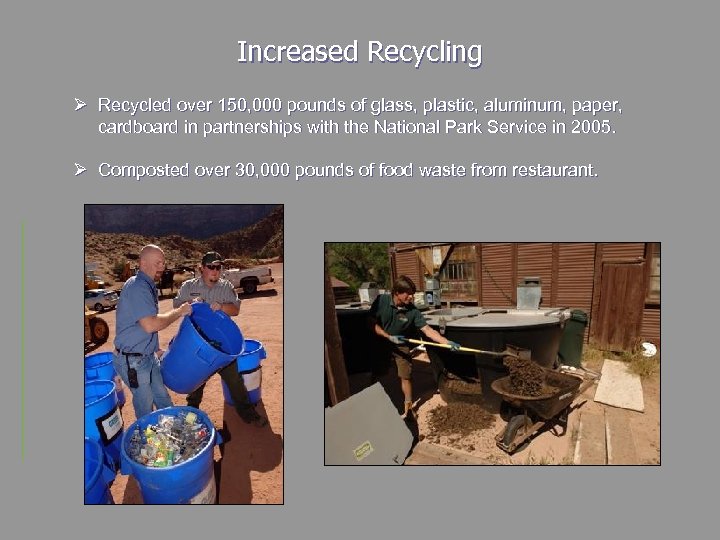 Increased Recycling

➢ Recycled over 150,000 pounds of glass, plastic, aluminum, paper, cardboard in partnerships with the National Park Service in 2005.

➢ Composted over 30,000 pounds of food waste from restaurant.